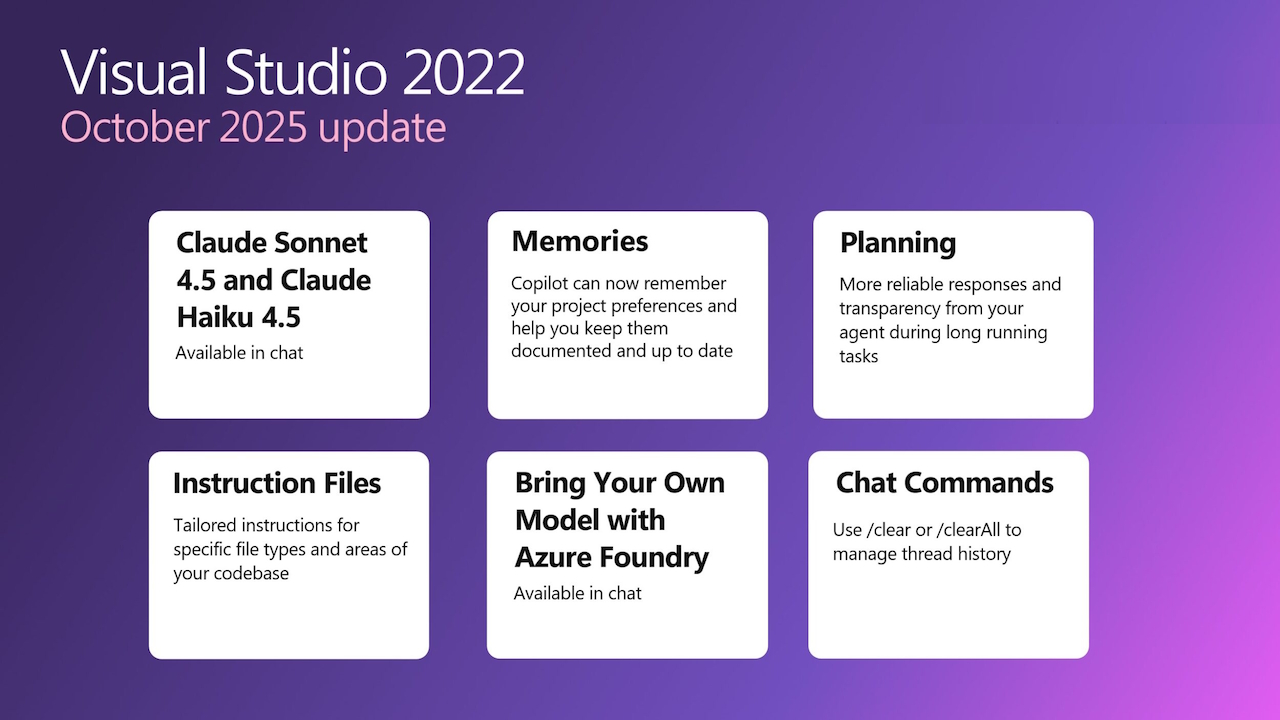 Visual Studio 2022
October 2025 update

Claude Sonnet 4.5 and Claude Haiku 4.5
Available in chat

Memories
Copilot can now remember your project preferences and help you keep them documented and up to date

Planning
More reliable responses and transparency from your agent during long running tasks

Instruction Files
Tailored instructions for specific file types and areas of your codebase

Bring Your Own Model with Azure Foundry
Available in chat

Chat Commands
Use /clear or /clearAll to manage thread history